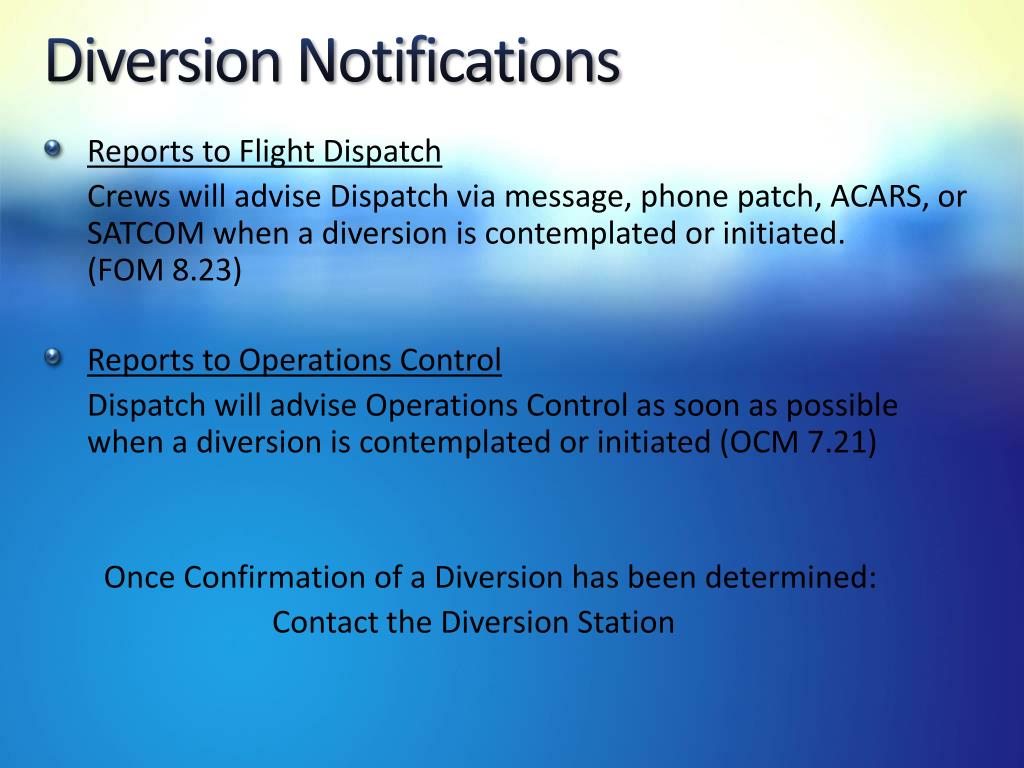 Diversion Notifications

Reports to Flight Dispatch

Crews will advise Dispatch via message, phone patch, ACARS, or SATCOM when a diversion is contemplated or initiated. (FOM 8.23)

Reports to Operations Control

Dispatch will advise Operations Control as soon as possible when a diversion is contemplated or initiated (OCM 7.21)

Once Confirmation of a Diversion has been determined:
Contact the Diversion Station